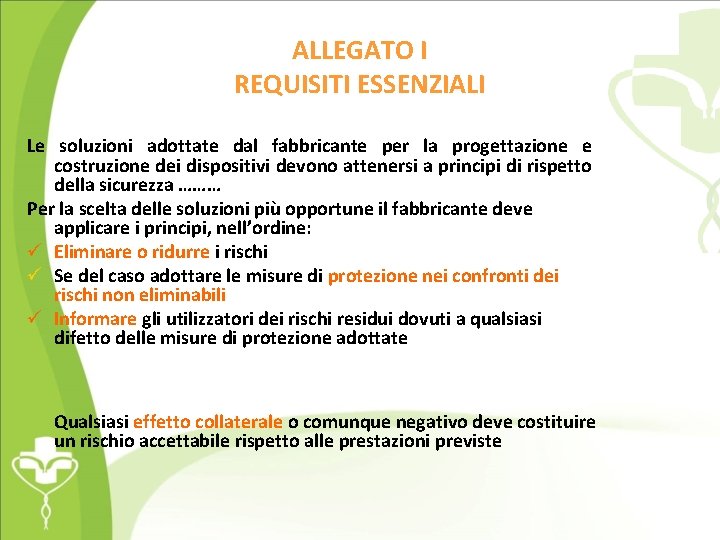 ALLEGATO I
REQUISITI ESSENZIALI

Le soluzioni adottate dal fabbricante per la progettazione e costruzione dei dispositivi devono attenersi a principi di rispetto della sicurezza ………

Per la scelta delle soluzioni più opportune il fabbricante deve applicare i principi, nell'ordine:

✓ Eliminare o ridurre i rischi
✓ Se del caso adottare le misure di protezione nei confronti dei rischi non eliminabili
✓ Informare gli utilizzatori dei rischi residui dovuti a qualsiasi difetto delle misure di protezione adottate

Qualsiasi effetto collaterale o comunque negativo deve costituire un rischio accettabile rispetto alle prestazioni previste